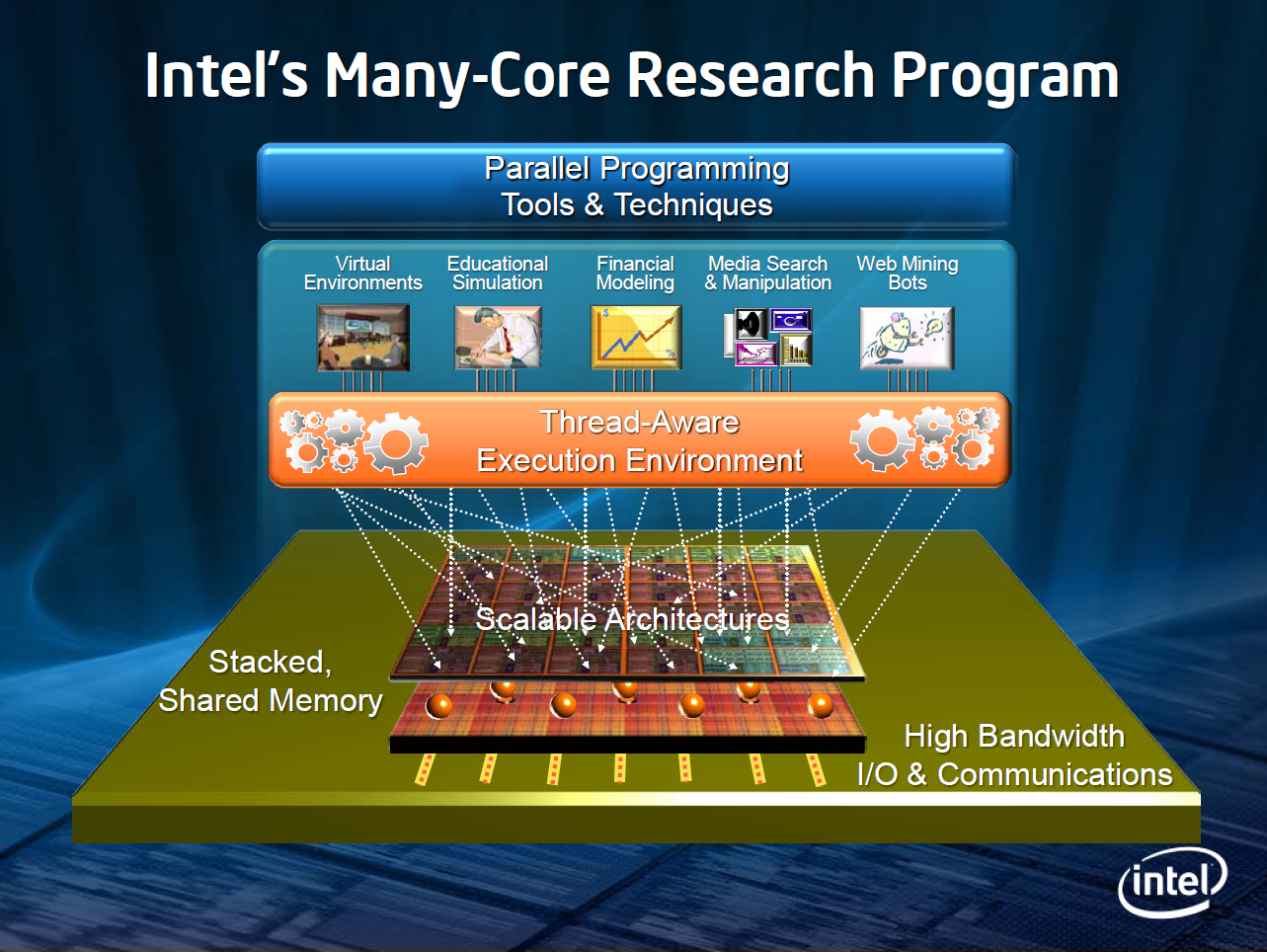 Intel's Many-Core Research Program

Parallel Programming
Tools & Techniques

Virtual Environments

Educational Simulation

Financial Modeling

Media Search & Manipulation

Web Mining Bots

Thread-Aware
Execution Environment

Scalable Architectures

Stacked, Shared Memory

High Bandwidth I/O & Communications

intel